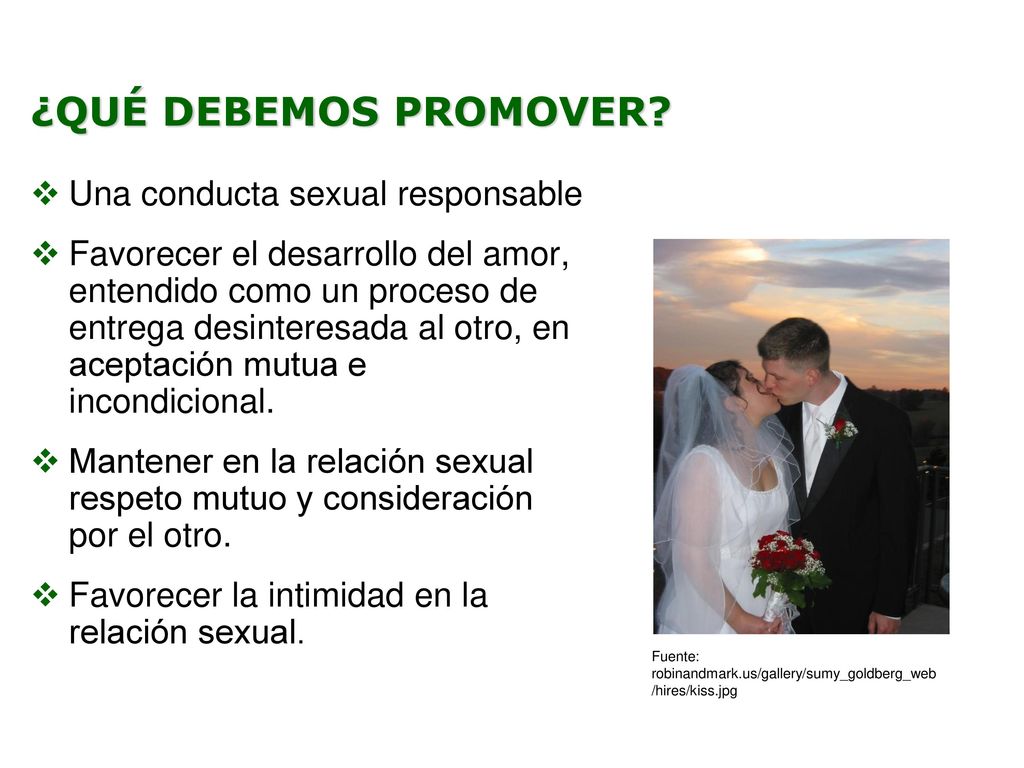 ¿QUÉ DEBEMOS PROMOVER?

❖ Una conducta sexual responsable

❖ Favorecer el desarrollo del amor, entendido como un proceso de entrega desinteresada al otro, en aceptación mutua e incondicional.

❖ Mantener en la relación sexual respeto mutuo y consideración por el otro.

❖ Favorecer la intimidad en la relación sexual.

Fuente: robinandmark.us/gallery/sumy_goldberg_web/hires/kiss.jpg